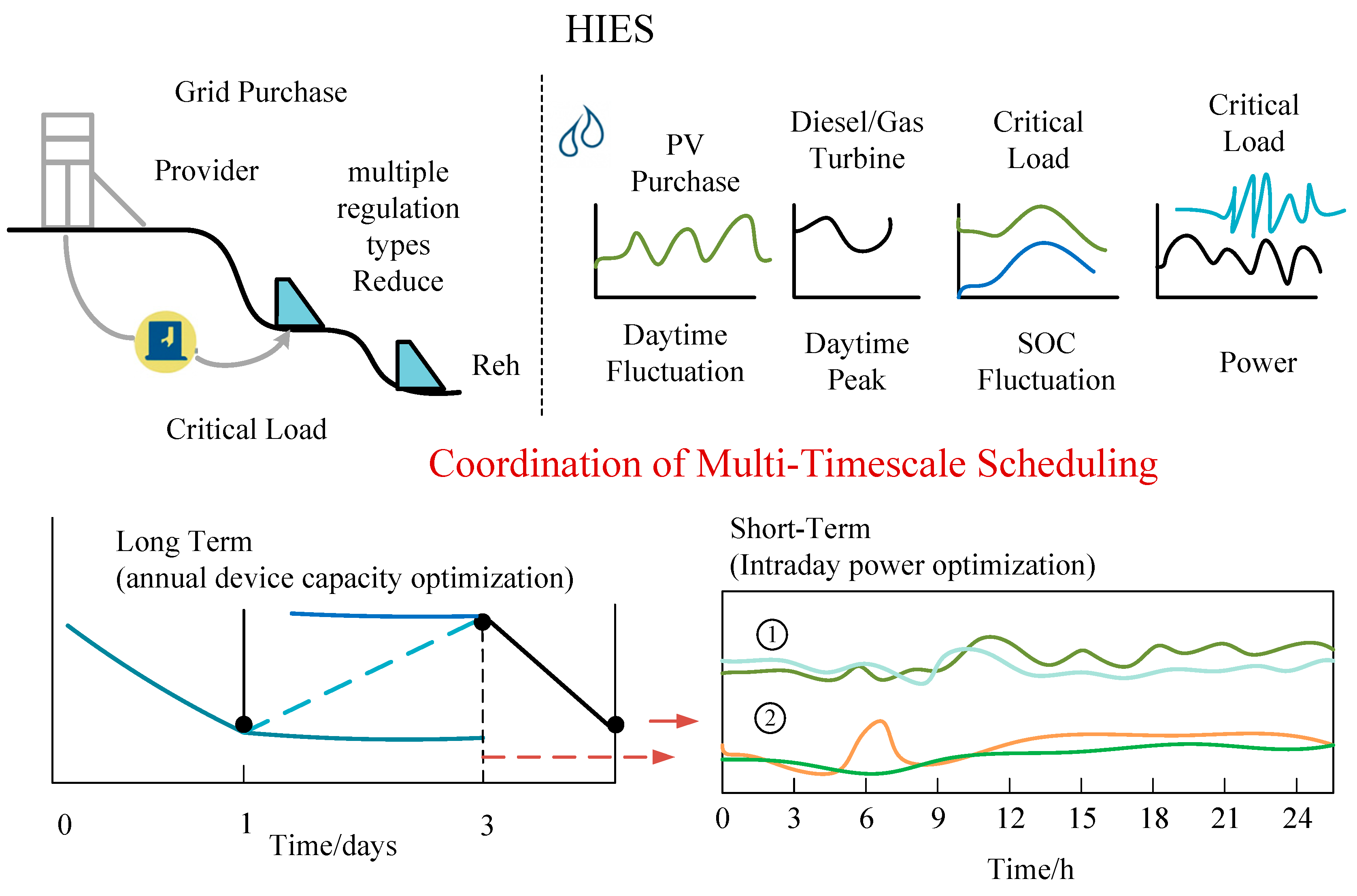 HIES

Grid Purchase

Provider

multiple regulation types Reduce

Reh

Critical Load

PV Purchase

Diesel/Gas Turbine

Critical Load

Critical Load

Daytime Fluctuation

Daytime Peak

SOC Fluctuation

Power

Coordination of Multi-Timescale Scheduling

Long Term
(annual device capacity optimization)

0

1

3

Time/days

Short-Term
(Intraday power optimization)

①

②

0 3 6 9 12 15 18 21 24

Time/h